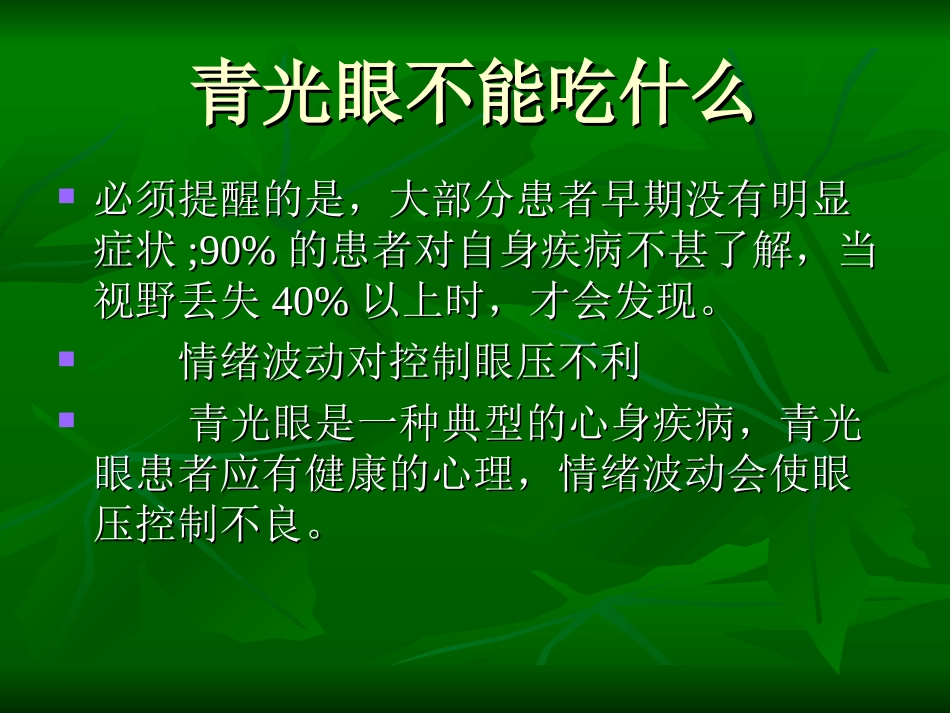 青光眼不能吃什么

必须提醒的是，大部分患者早期没有明显症状 ;90% 的患者对自身疾病不甚了解，当视野丢失 40% 以上时，才会发现。

情绪波动对控制眼压不利

青光眼是一种典型的心身疾病，青光眼患者应有健康的心理，情绪波动会使眼压控制不良。